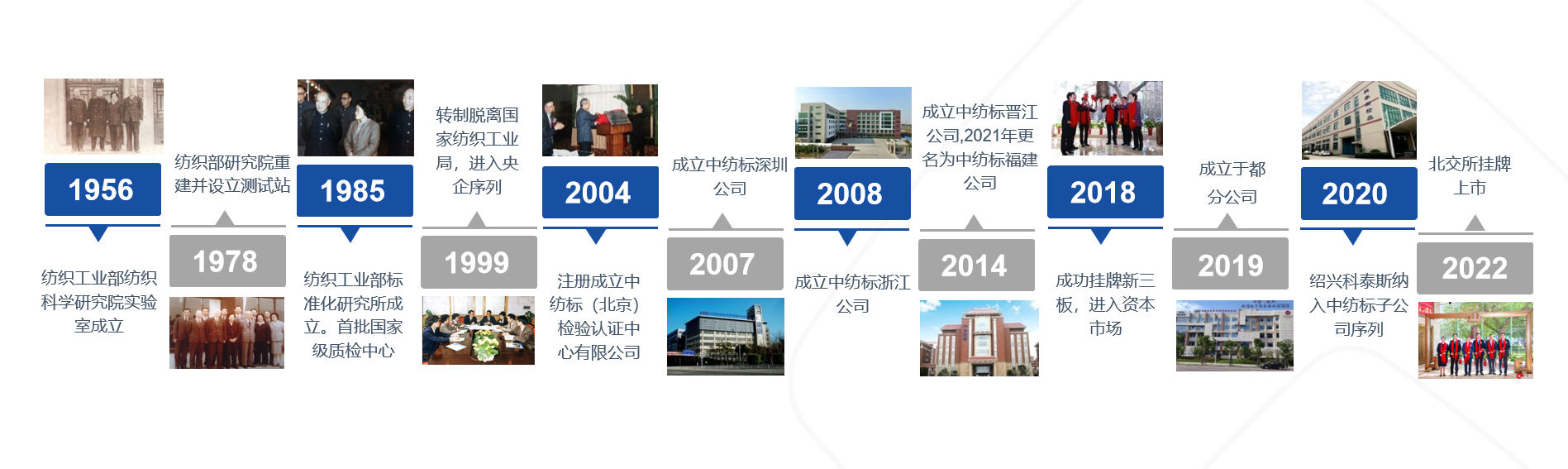 1956

纺织工业部纺织科学研究院实验室成立

纺织部研究院重建并设立测试站

1978

1985

纺织工业部标准化研究所成立。首批国家级质检中心

转制脱离国家纺织工业局，进入央企序列

1999

2004

注册成立中纺标（北京）检验认证中心有限公司

成立中纺标深圳公司

2007

2008

成立中纺标浙江公司

成立中纺标晋江公司,2021年更名为中纺标福建公司

2014

2018

成功挂牌新三板，进入资本市场

成立于都分公司

2019

2020

绍兴科泰斯纳入中纺标子公司序列

北交所挂牌上市

2022